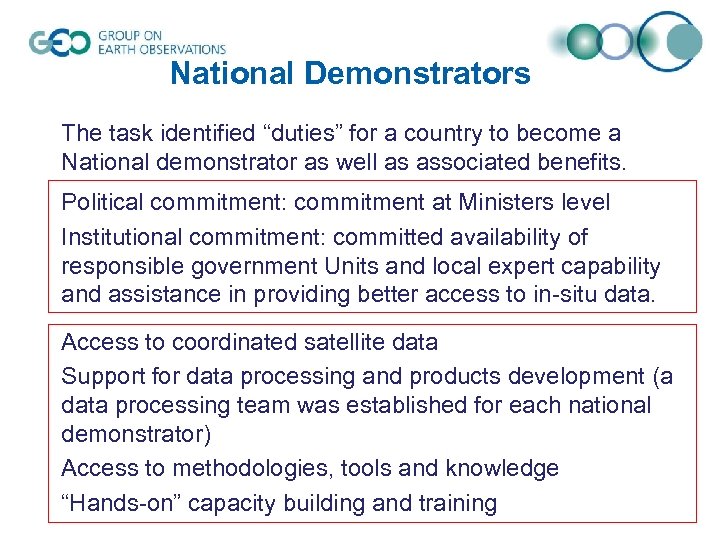 GEO GROUP ON EARTH OBSERVATIONS

National Demonstrators

The task identified “duties” for a country to become a National demonstrator as well as associated benefits.

Political commitment: commitment at Ministers level

Institutional commitment: committed availability of responsible government Units and local expert capability and assistance in providing better access to in-situ data.

Access to coordinated satellite data

Support for data processing and products development (a data processing team was established for each national demonstrator)

Access to methodologies, tools and knowledge

“Hands-on” capacity building and training